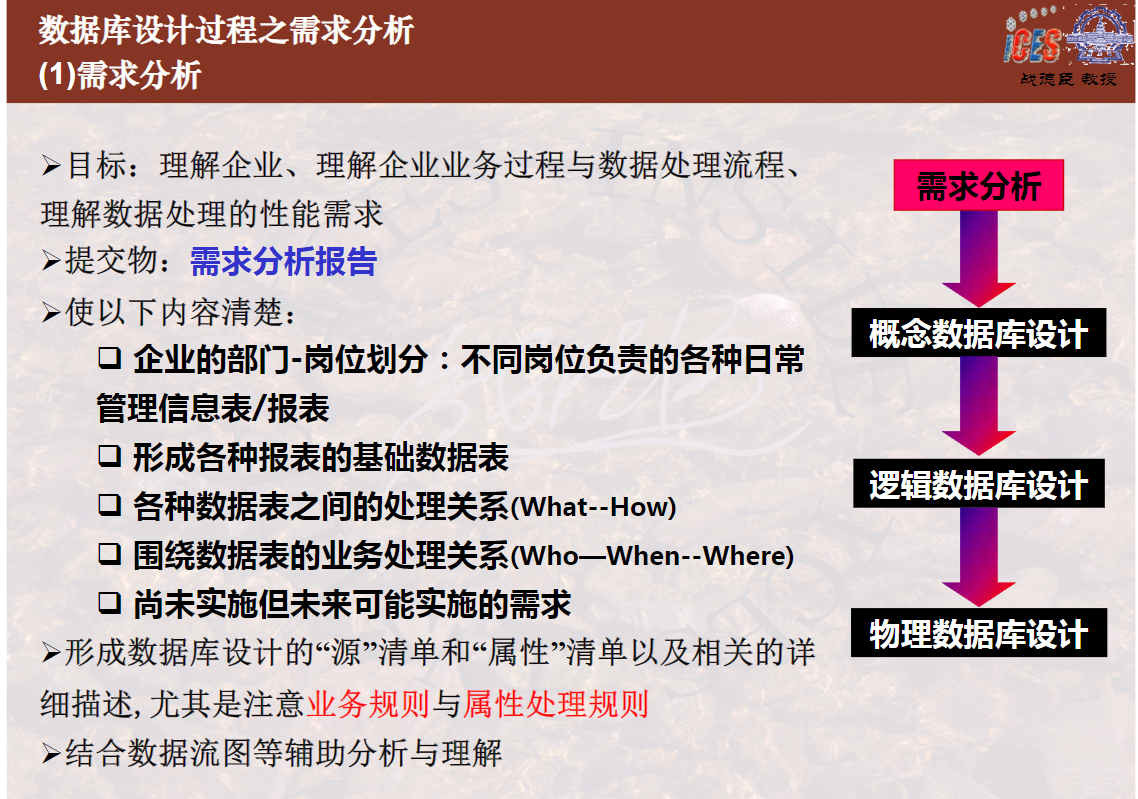 数据库设计过程之需求分析
(1)需求分析

iCES
战德臣 教授

➢目标：理解企业、理解企业业务过程与数据处理流程、理解数据处理的性能需求
➢提交物：需求分析报告
➢使以下内容清楚：
❑ 企业的部门-岗位划分：不同岗位负责的各种日常管理信息表/报表
❑ 形成各种报表的基础数据表
❑ 各种数据表之间的处理关系(What--How)
❑ 围绕数据表的业务处理关系(Who—When--Where)
❑ 尚未实施但未来可能实施的需求
➢形成数据库设计的“源”清单和“属性”清单以及相关的详细描述, 尤其是注意业务规则与属性处理规则
➢结合数据流图等辅助分析与理解

需求分析
概念数据库设计
逻辑数据库设计
物理数据库设计